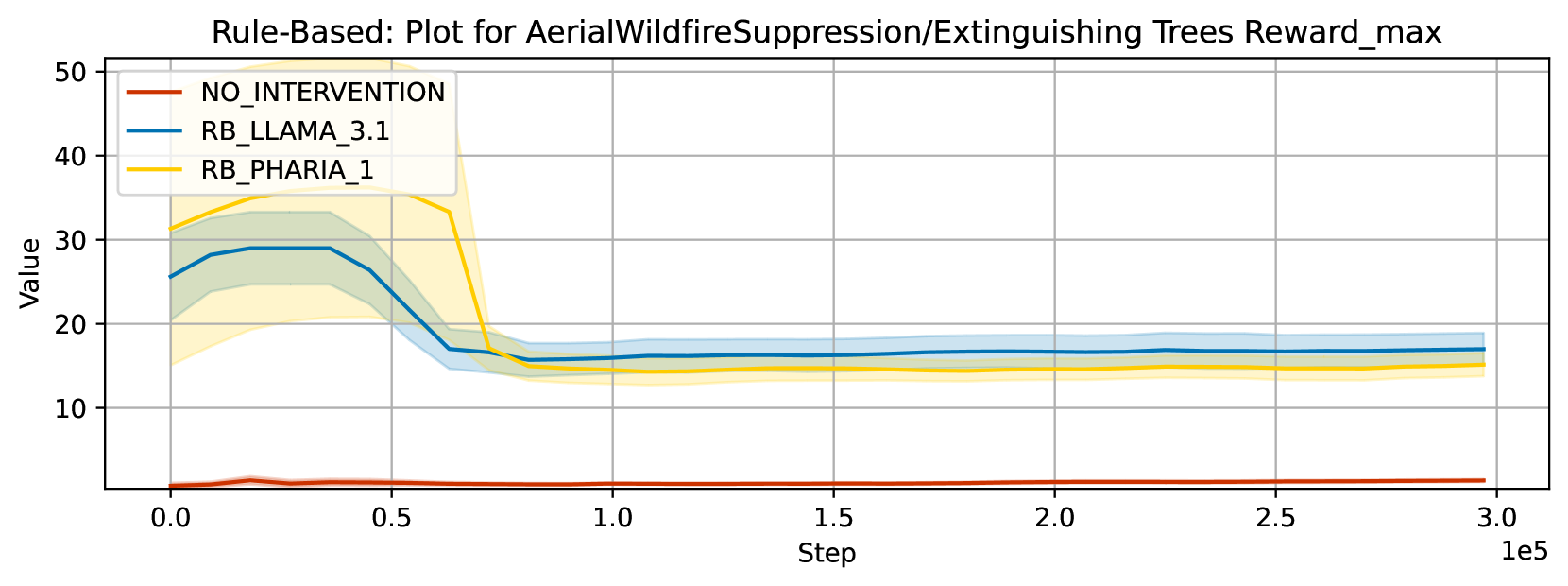 Rule-Based: Plot for AerialWildfireSuppression/Extinguishing Trees Reward_max

NO_INTERVENTION
RB_LLAMA_3.1
RB_PHARIA_1

Value

50
40
30
20
10

0.0
0.5
1.0
1.5
2.0
2.5
3.0

Step

1e5